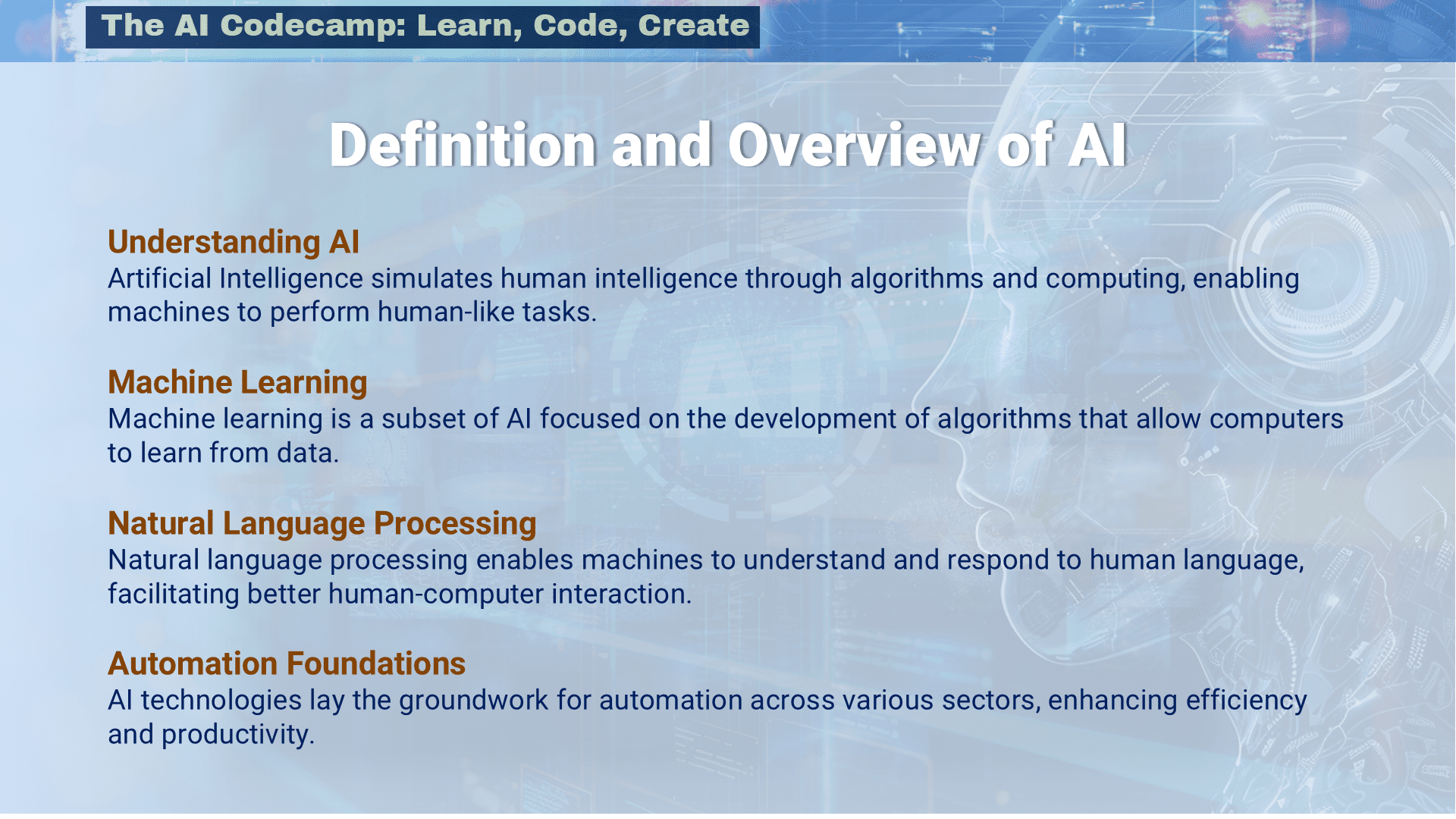 The AI Codecamp: Learn, Code, Create

Definition and Overview of AI

Understanding AI
Artificial Intelligence simulates human intelligence through algorithms and computing, enabling machines to perform human-like tasks.

Machine Learning
Machine learning is a subset of AI focused on the development of algorithms that allow computers to learn from data.

Natural Language Processing
Natural language processing enables machines to understand and respond to human language, facilitating better human-computer interaction.

Automation Foundations
AI technologies lay the groundwork for automation across various sectors, enhancing efficiency and productivity.